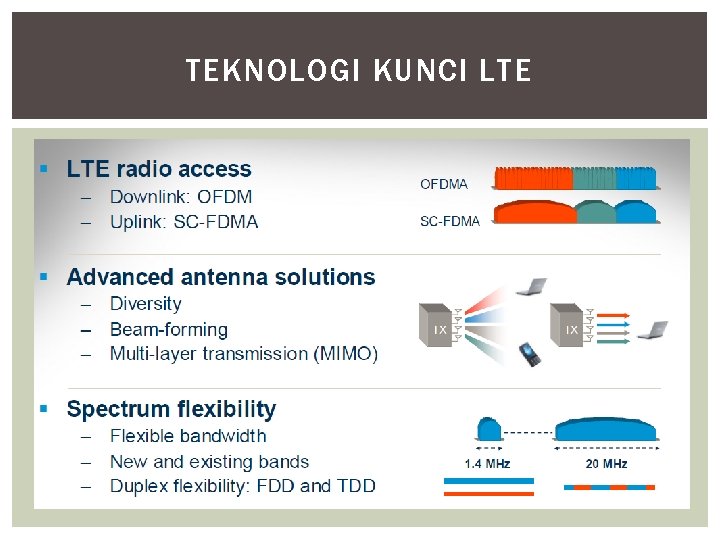 TEKNOLOGI KUNCI LTE

▪ LTE radio access
– Downlink: OFDM
– Uplink: SC-FDMA

OFDMA

SC-FDMA

▪ Advanced antenna solutions
– Diversity
– Beam-forming
– Multi-layer transmission (MIMO)

TX

TX

▪ Spectrum flexibility
– Flexible bandwidth
– New and existing bands
– Duplex flexibility: FDD and TDD

1.4 MHz

20 MHz